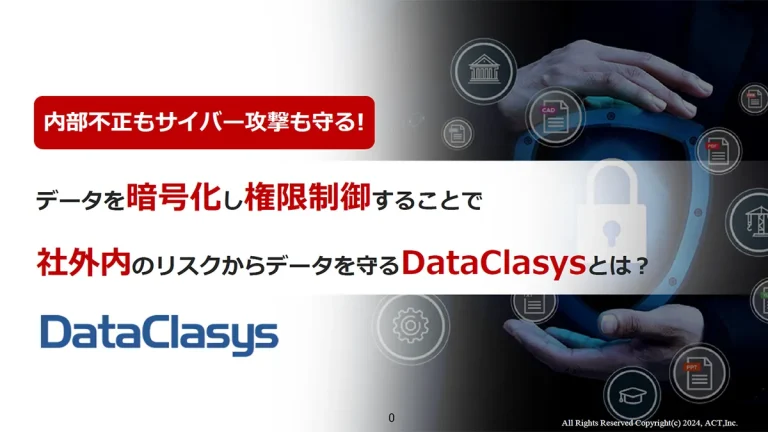 内部不正もサイバー攻撃も守る!

データを暗号化し権限制御することで

社外内のリスクからデータを守るDataClasysとは？

DataClasys

CAD

PDF

PPT

0

All Rights Reserved Copyright(c) 2024, ACT,Inc.